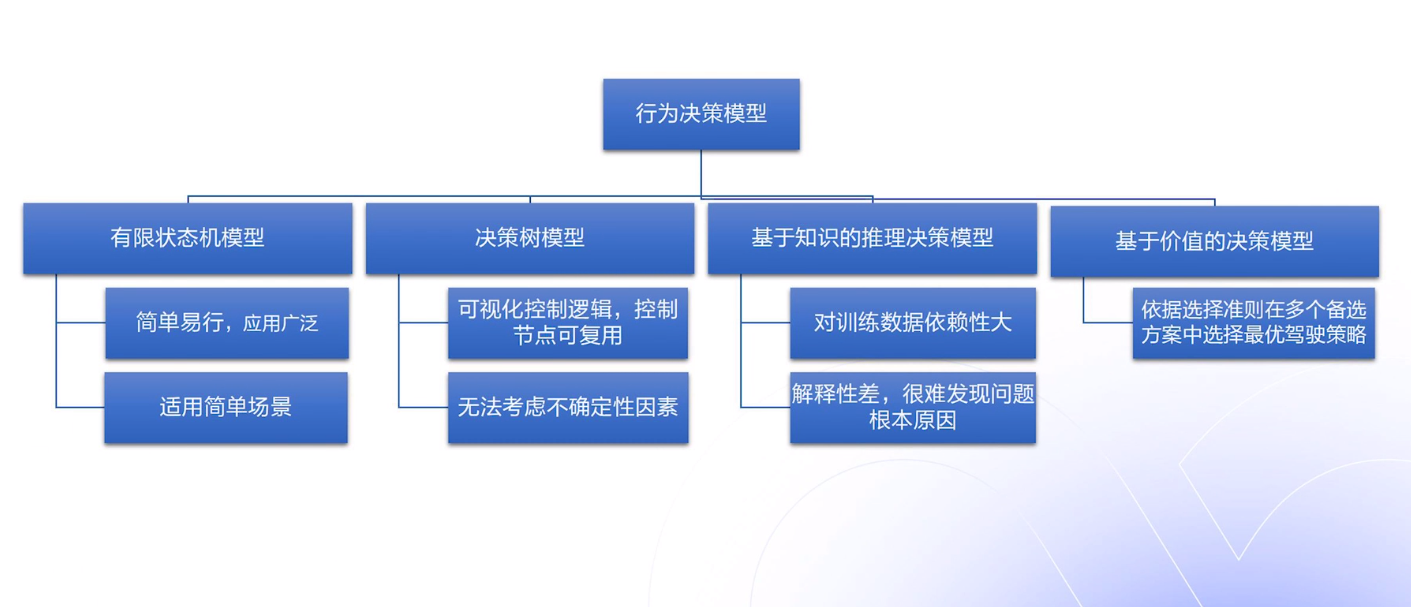 行为决策模型

有限状态机模型

简单易行，应用广泛

适用简单场景

决策树模型

可视化控制逻辑，控制节点可复用

无法考虑不确定性因素

基于知识的推理决策模型

对训练数据依赖性大

解释性差，很难发现问题根本原因

基于价值的决策模型

依据选择准则在多个备选方案中选择最优驾驶策略